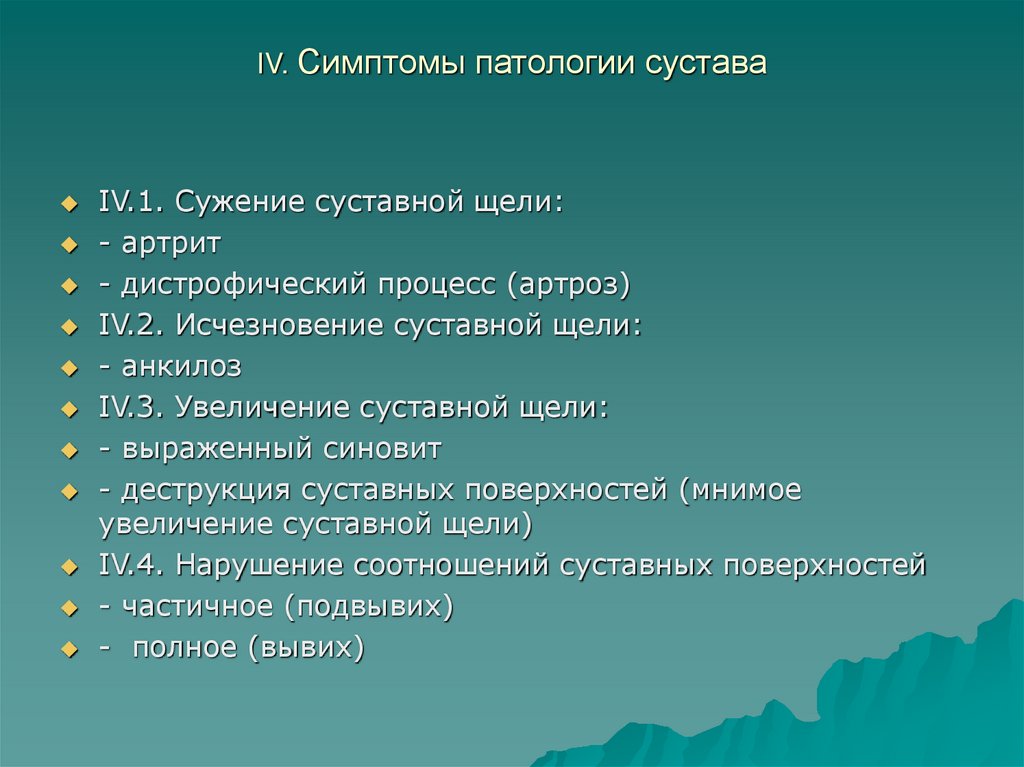 IV. Симптомы патологии сустава

IV.1. Сужение суставной щели:
- артрит
- дистрофический процесс (артроз)
IV.2. Исчезновение суставной щели:
- анкилоз
IV.3. Увеличение суставной щели:
- выраженный синовит
- деструкция суставных поверхностей (мнимое увеличение суставной щели)
IV.4. Нарушение соотношений суставных поверхностей
- частичное (подвывих)
- полное (вывих)